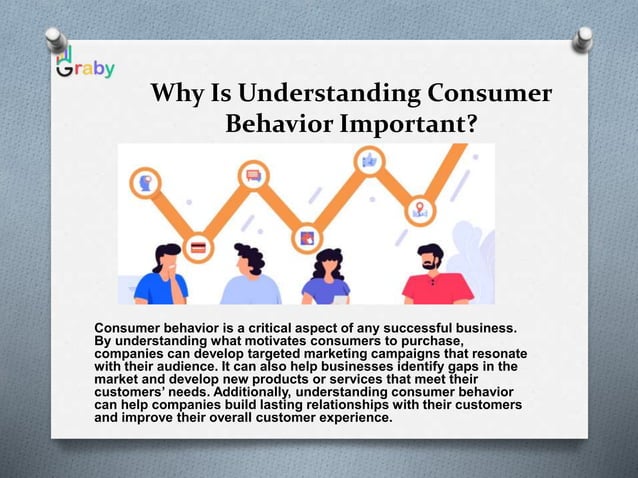 Graby

Why Is Understanding Consumer Behavior Important?

Consumer behavior is a critical aspect of any successful business. By understanding what motivates consumers to purchase, companies can develop targeted marketing campaigns that resonate with their audience. It can also help businesses identify gaps in the market and develop new products or services that meet their customers' needs. Additionally, understanding consumer behavior can help companies build lasting relationships with their customers and improve their overall customer experience.